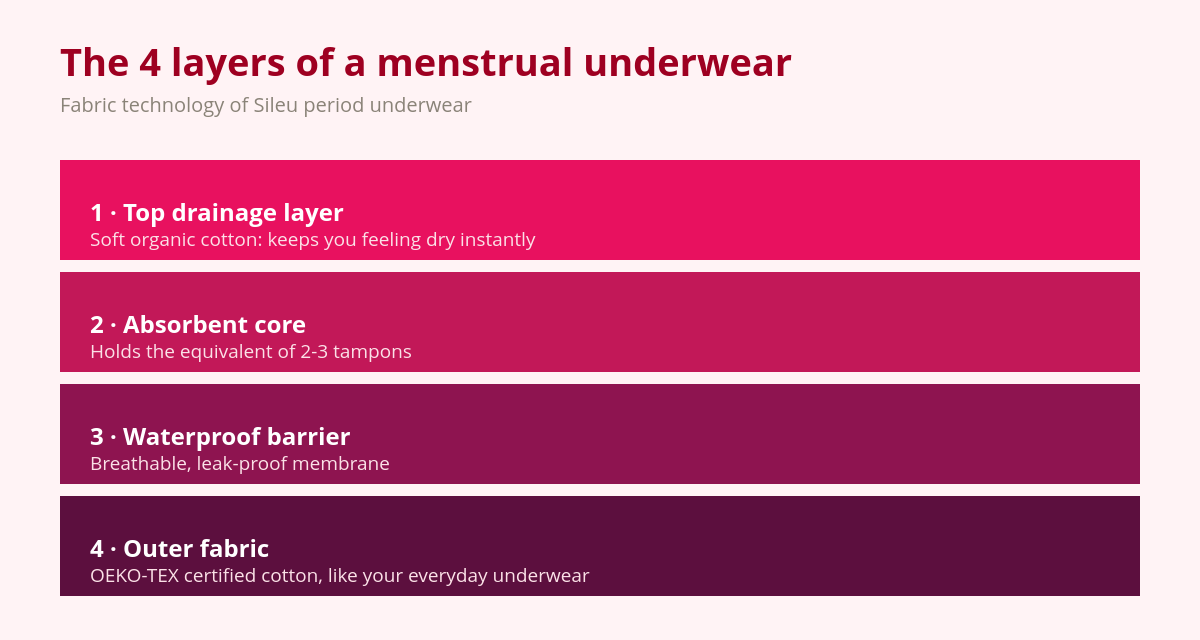 The 4 layers of a menstrual underwear

Fabric technology of Sileu period underwear

1 · Top drainage layer
Soft organic cotton: keeps you feeling dry instantly

2 · Absorbent core
Holds the equivalent of 2-3 tampons

3 · Waterproof barrier
Breathable, leak-proof membrane

4 · Outer fabric
OEKO-TEX certified cotton, like your everyday underwear